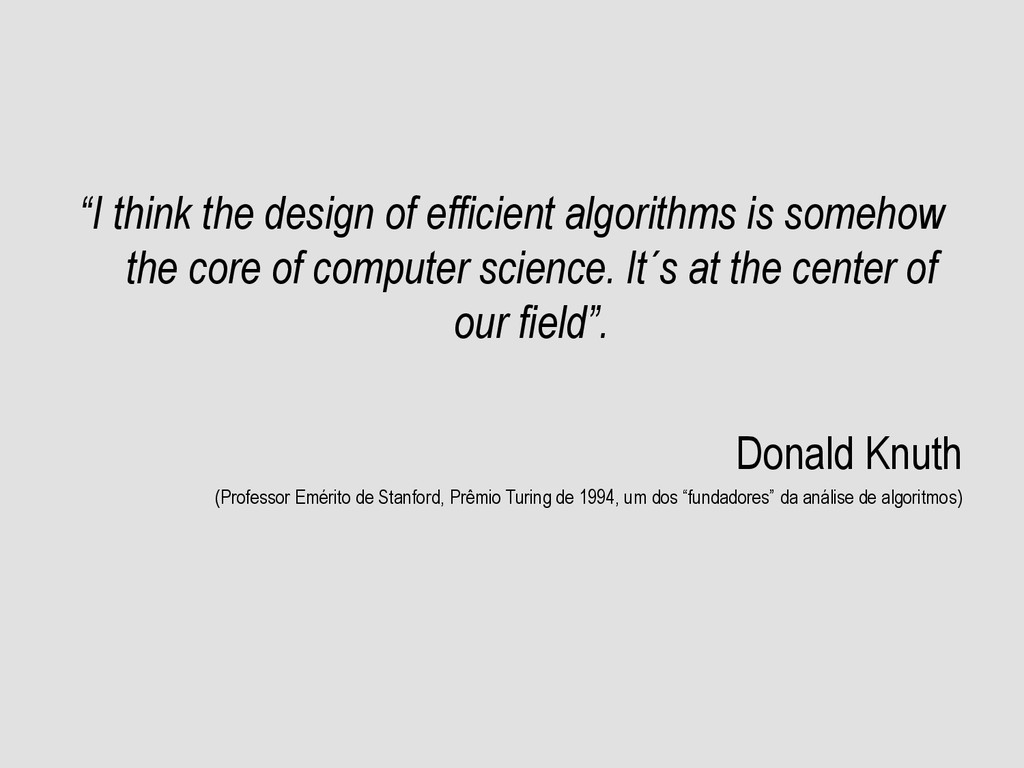 “I think the design of efficient algorithms is somehow the core of computer science. It´s at the center of our field”.

Donald Knuth

(Professor Emérito de Stanford, Prêmio Turing de 1994, um dos “fundadores” da análise de algoritmos)